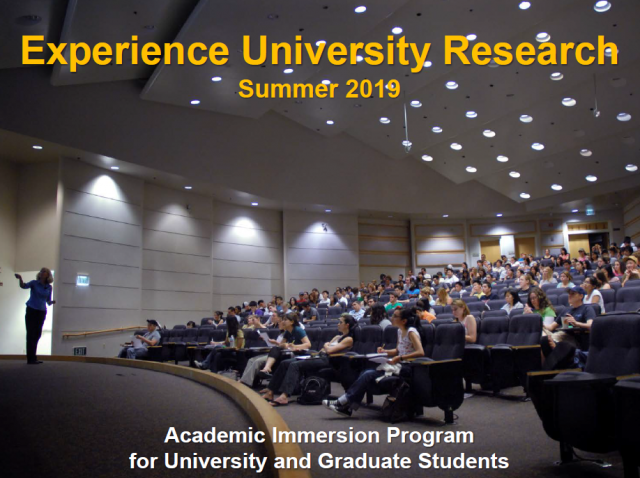 Experience University Research
Summer 2019

Academic Immersion Program
for University and Graduate Students